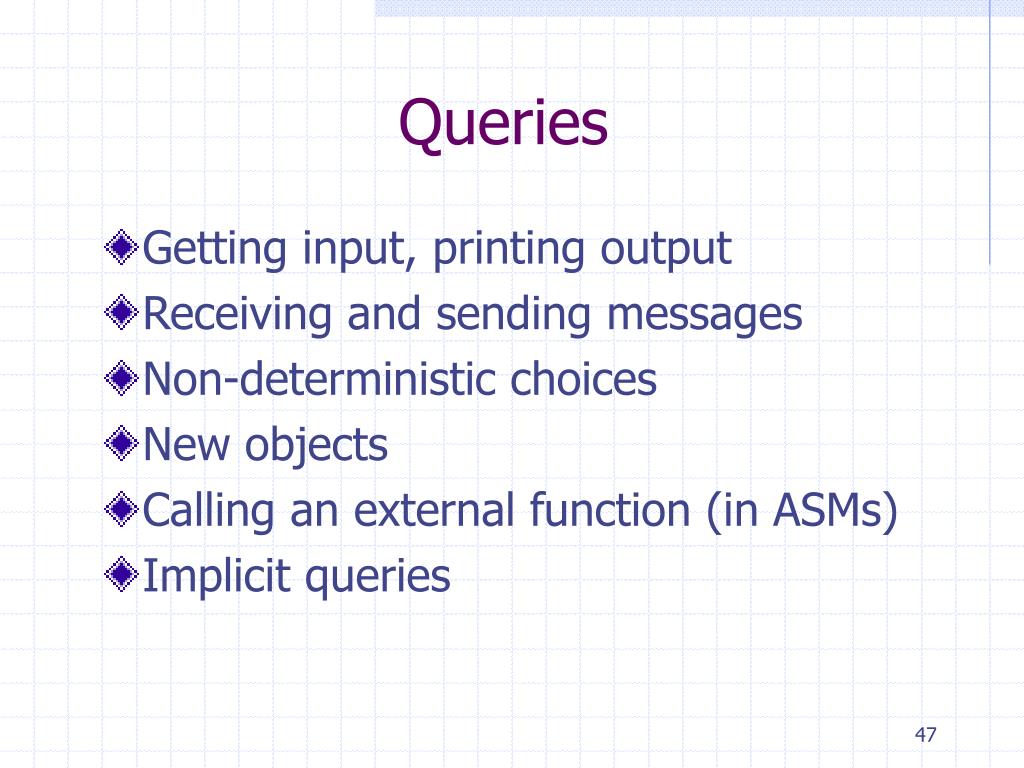 Queries

Getting input, printing output
Receiving and sending messages
Non-deterministic choices
New objects
Calling an external function (in ASMs)
Implicit queries

47